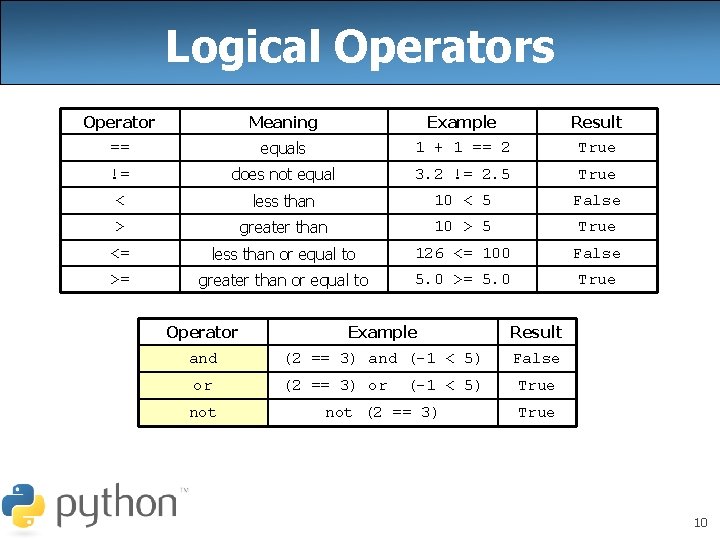 Logical Operators

| Operator | Meaning | Example | Result |
|---|---|---|---|
| == | equals | 1 + 1 == 2 | True |
| != | does not equal | 3.2 != 2.5 | True |
| < | less than | 10 < 5 | False |
| > | greater than | 10 > 5 | True |
| <= | less than or equal to | 126 <= 100 | False |
| >= | greater than or equal to | 5.0 >= 5.0 | True |

| Operator | Example | Result |
|---|---|---|
| and | (2 == 3) and (-1 < 5) | False |
| or | (2 == 3) or (-1 < 5) | True |
| not | not (2 == 3) | True |

python™

10